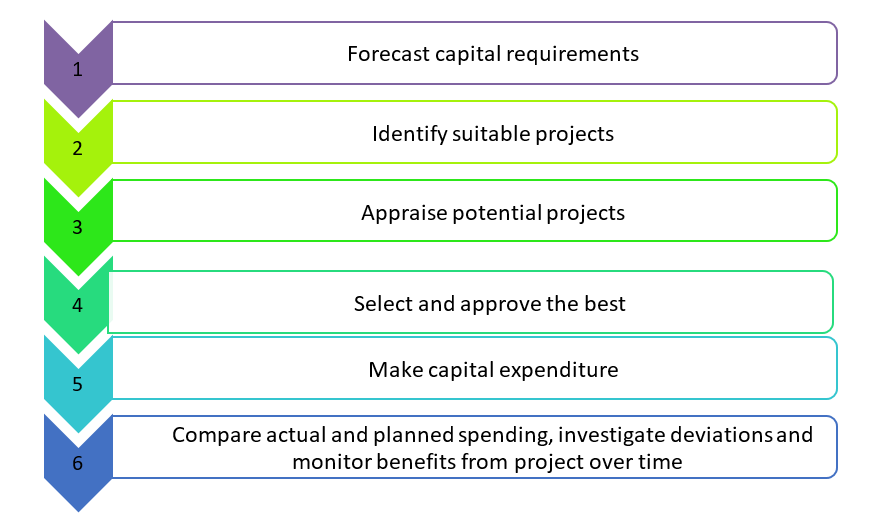 1
Forecast capital requirements

2
Identify suitable projects

3
Appraise potential projects

4
Select and approve the best

5
Make capital expenditure

6
Compare actual and planned spending, investigate deviations and monitor benefits from project over time